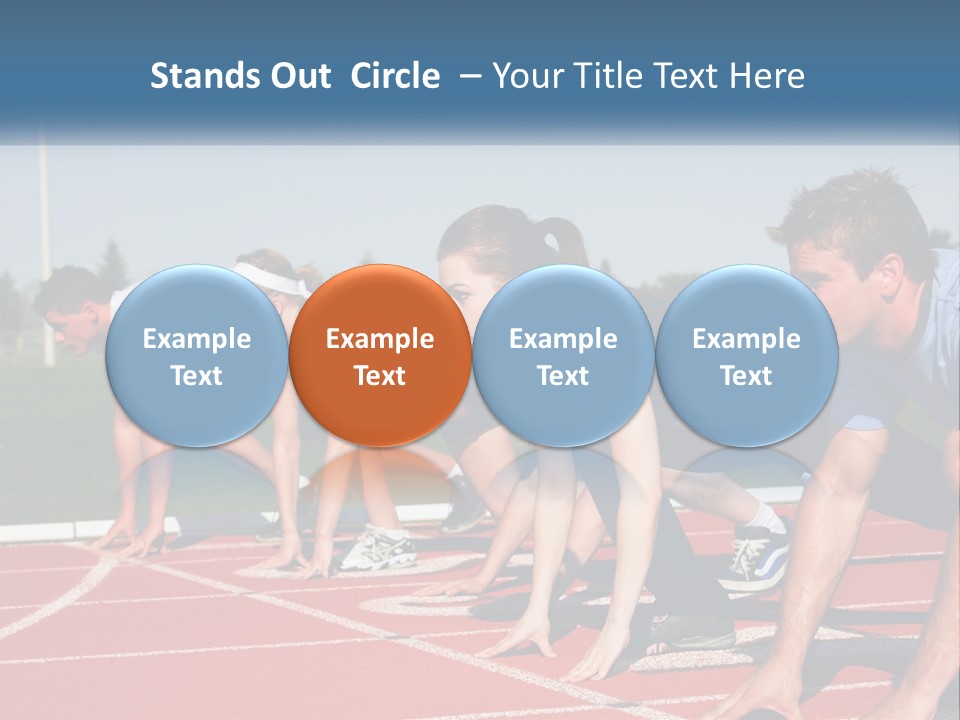 Stands Out Circle – Your Title Text Here

Example Text

Example Text

Example Text

Example Text